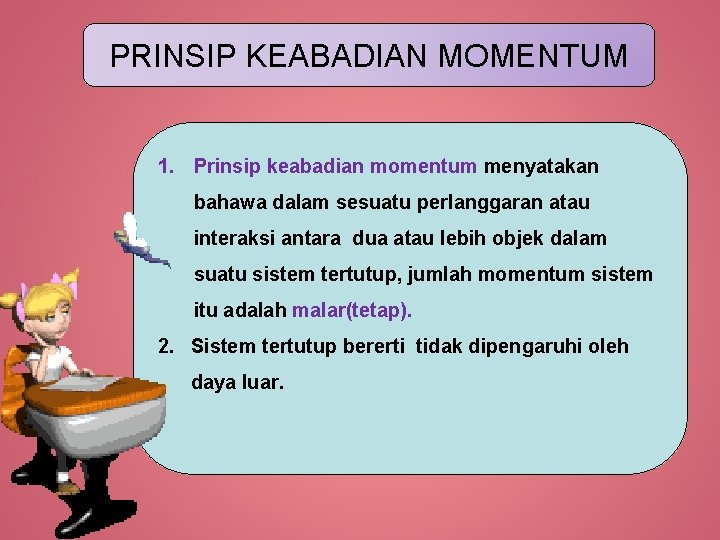 PRINSIP KEABADIAN MOMENTUM

1. Prinsip keabadian momentum menyatakan bahawa dalam sesuatu perlanggaran atau interaksi antara dua atau lebih objek dalam suatu sistem tertutup, jumlah momentum sistem itu adalah malar(tetap).

2. Sistem tertutup bererti tidak dipengaruhi oleh daya luar.